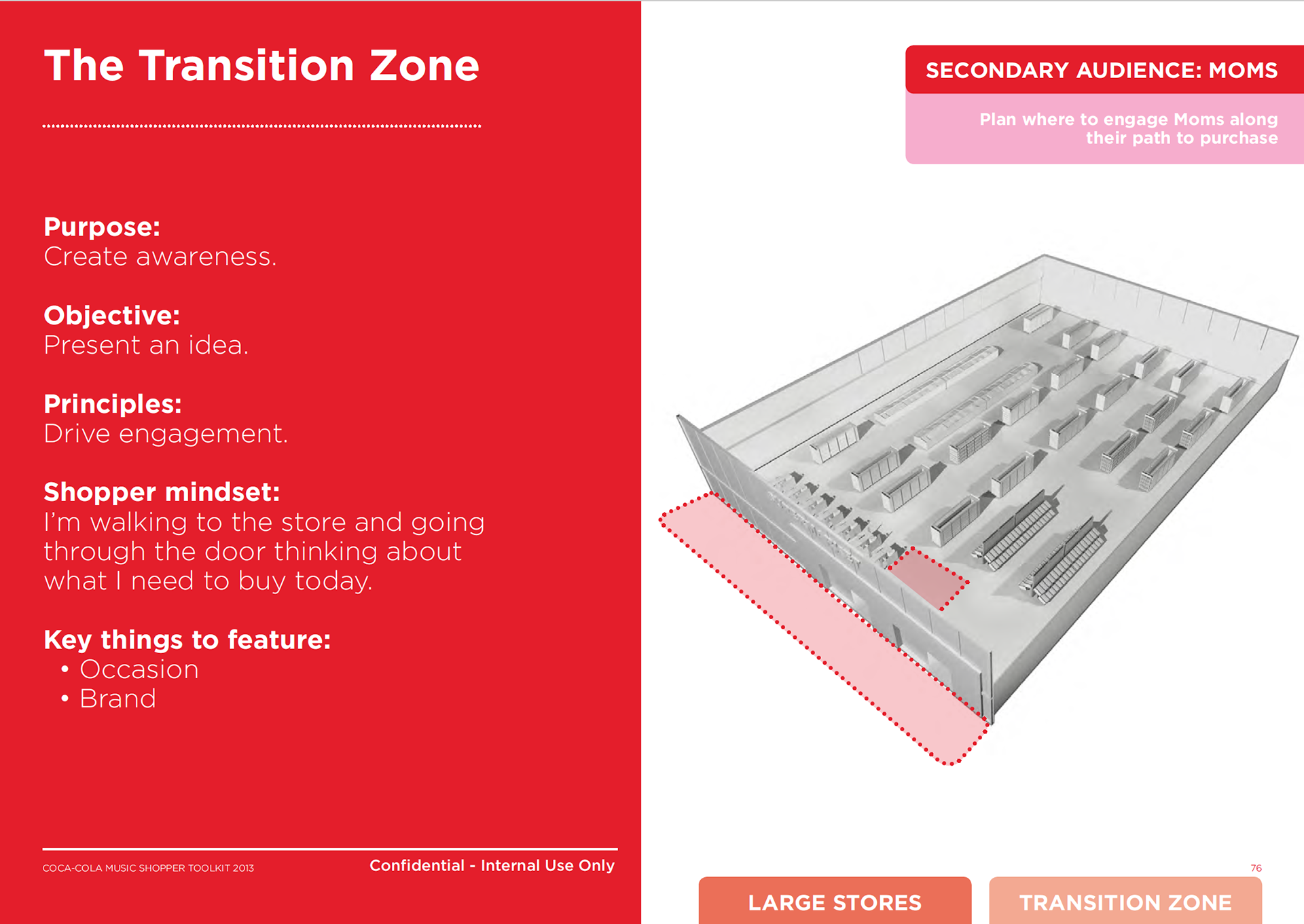 The Transition Zone

Purpose:
Create awareness.

Objective:
Present an idea.

Principles:
Drive engagement.

Shopper mindset:
I'm walking to the store and going through the door thinking about what I need to buy today.

Key things to feature:
• Occasion
• Brand

COCA-COLA MUSIC SHOPPER TOOLKIT 2013

Confidential - Internal Use Only

SECONDARY AUDIENCE: MOMS

Plan where to engage Moms along their path to purchase

76

LARGE STORES

TRANSITION ZONE